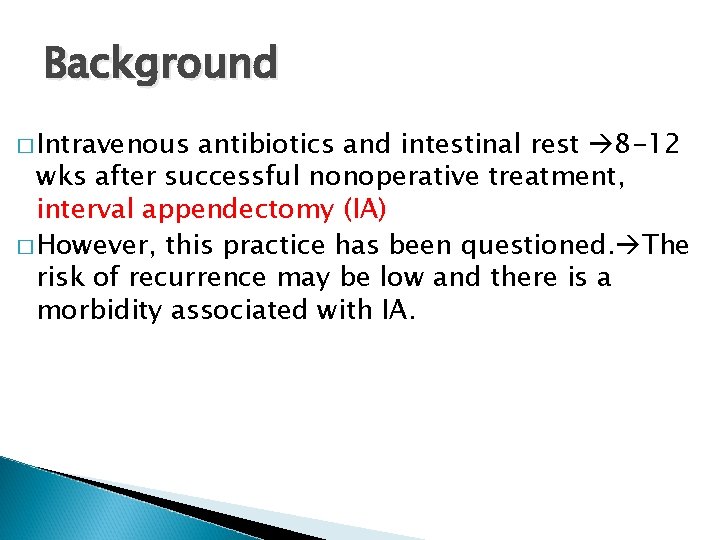 Background

□ Intravenous antibiotics and intestinal rest →8-12 wks after successful nonoperative treatment, interval appendectomy (IA)

□ However, this practice has been questioned.→The risk of recurrence may be low and there is a morbidity associated with IA.